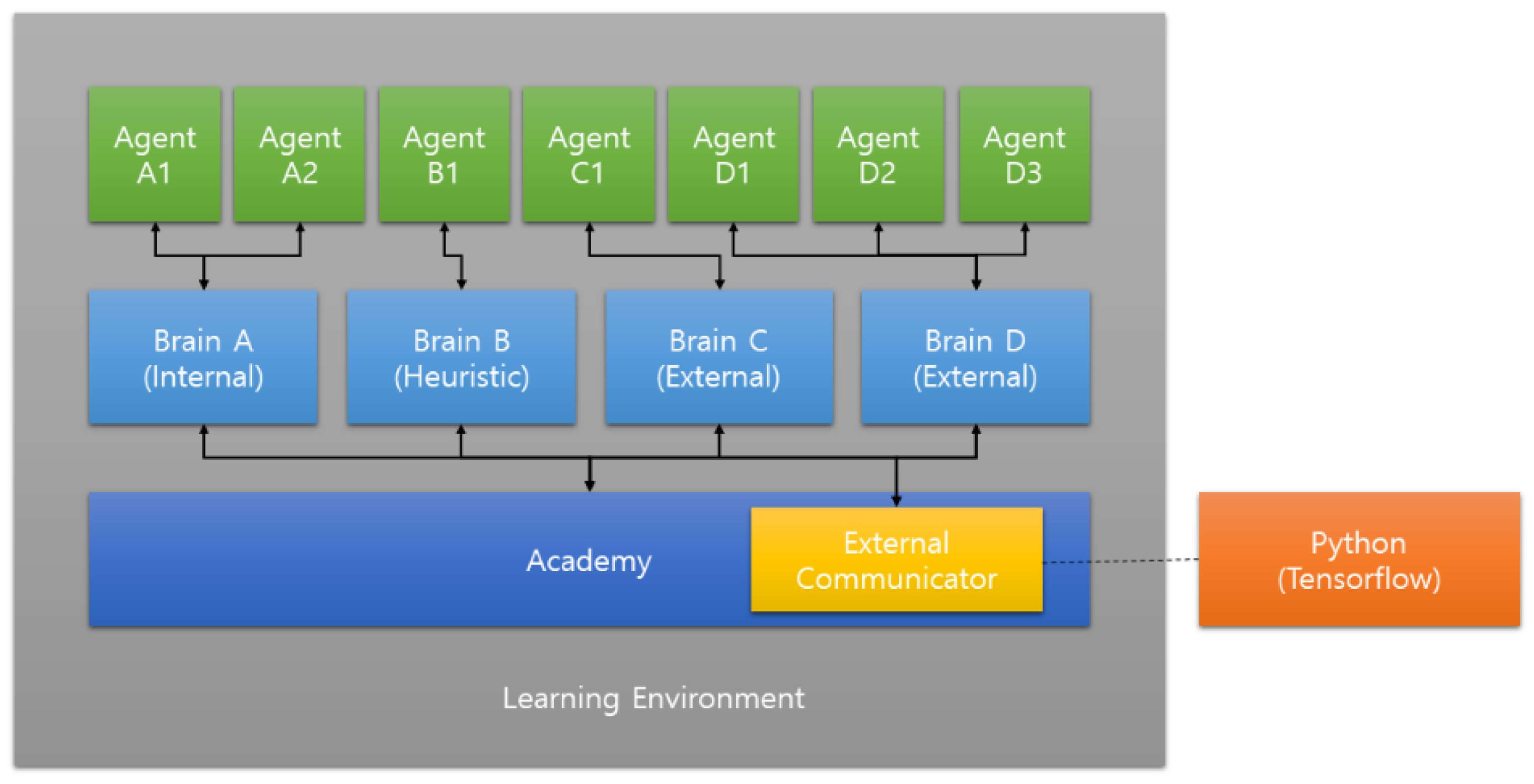 Agent A1

Agent A2

Agent B1

Agent C1

Agent D1

Agent D2

Agent D3

Brain A (Internal)

Brain B (Heuristic)

Brain C (External)

Brain D (External)

Academy

External Communicator

Python (Tensorflow)

Learning Environment